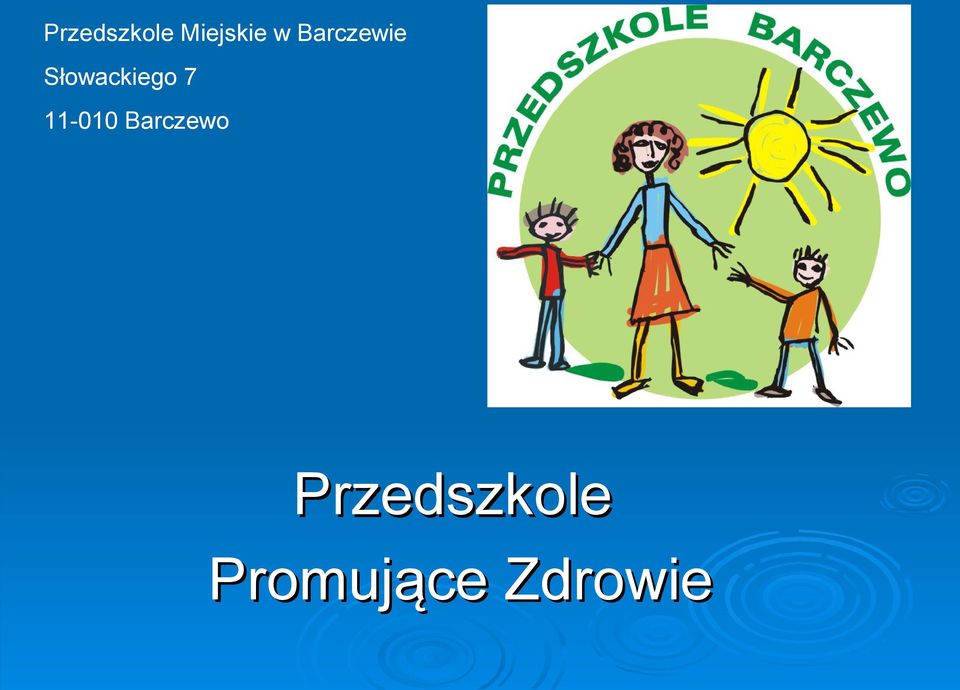 Przedszkole Miejskie w Barczewie

Słowackiego 7

11-010 Barczewo

PRZEDSZKOLE BARCZEWO

Przedszkole
Promujące Zdrowie